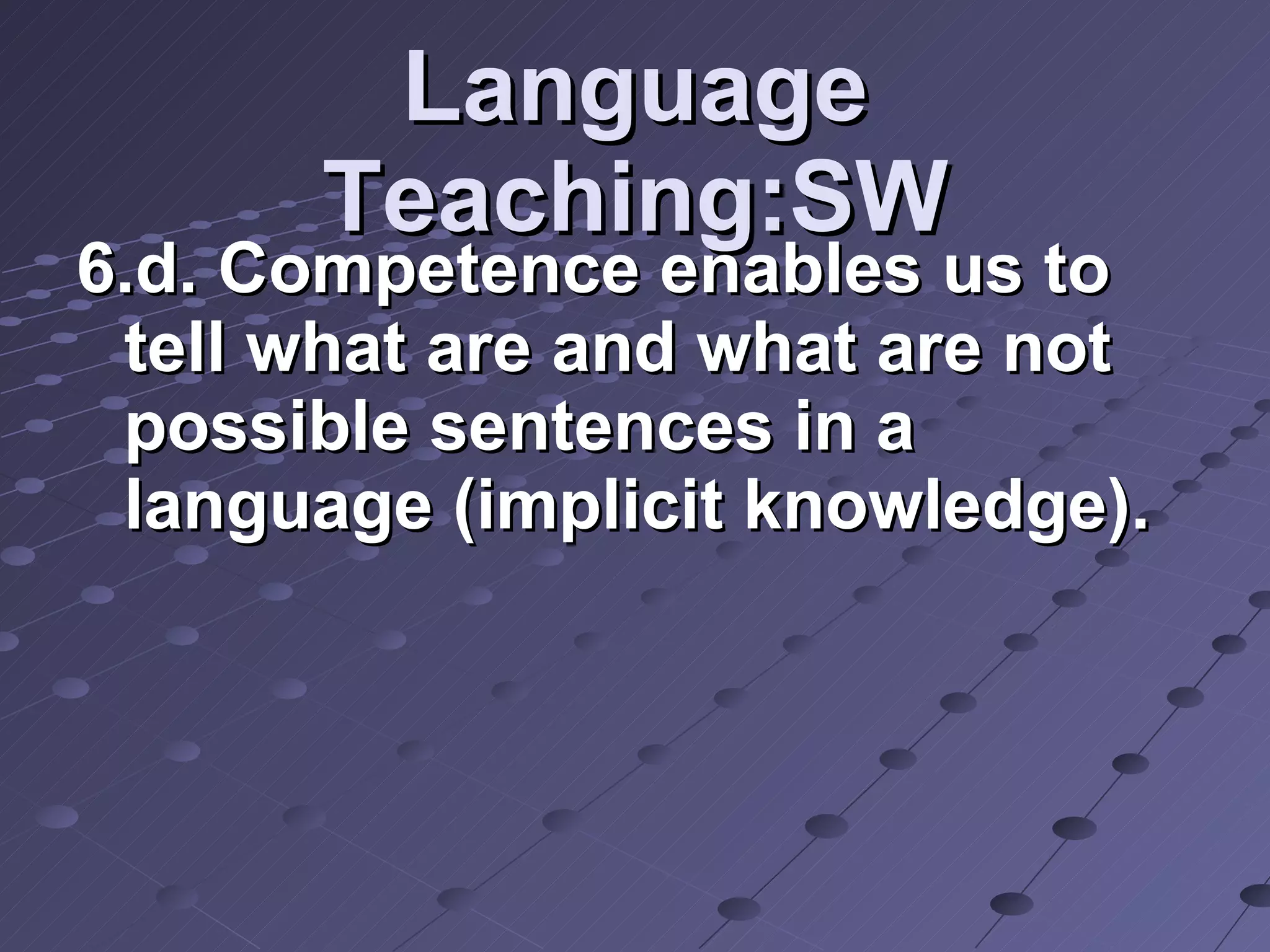 Language Teaching:SW

6.d. Competence enables us to tell what are and what are not possible sentences in a language (implicit knowledge).